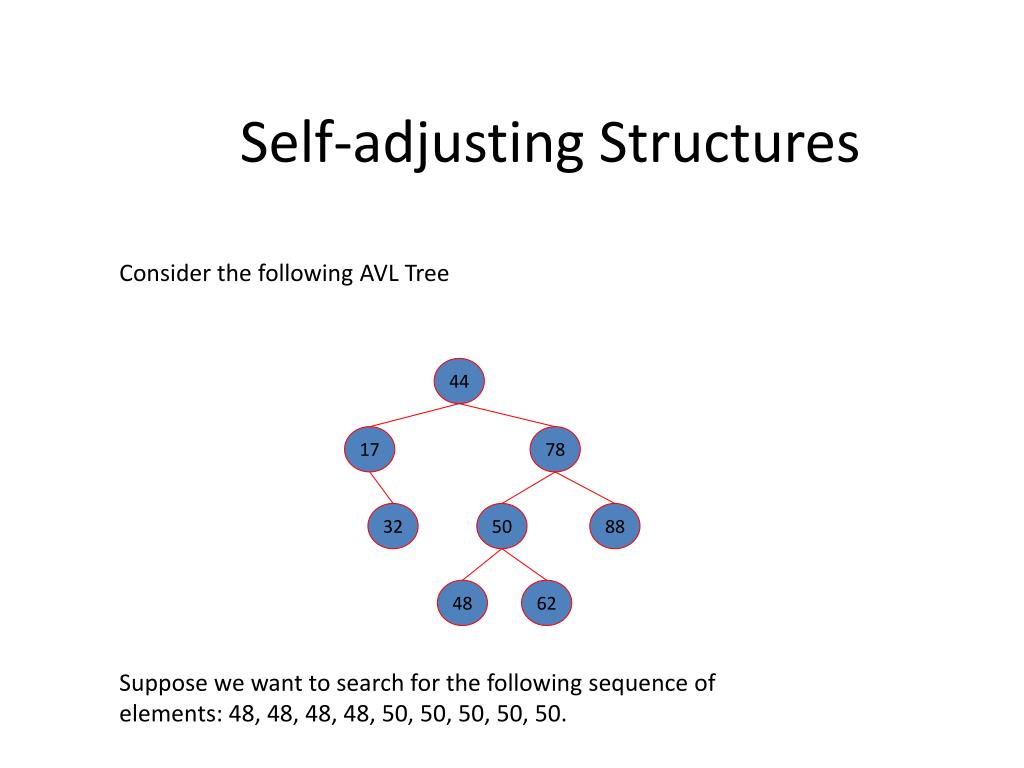 Self-adjusting Structures

Consider the following AVL Tree

44

17

78

32

50

88

48

62

Suppose we want to search for the following sequence of elements: 48, 48, 48, 48, 50, 50, 50, 50, 50.